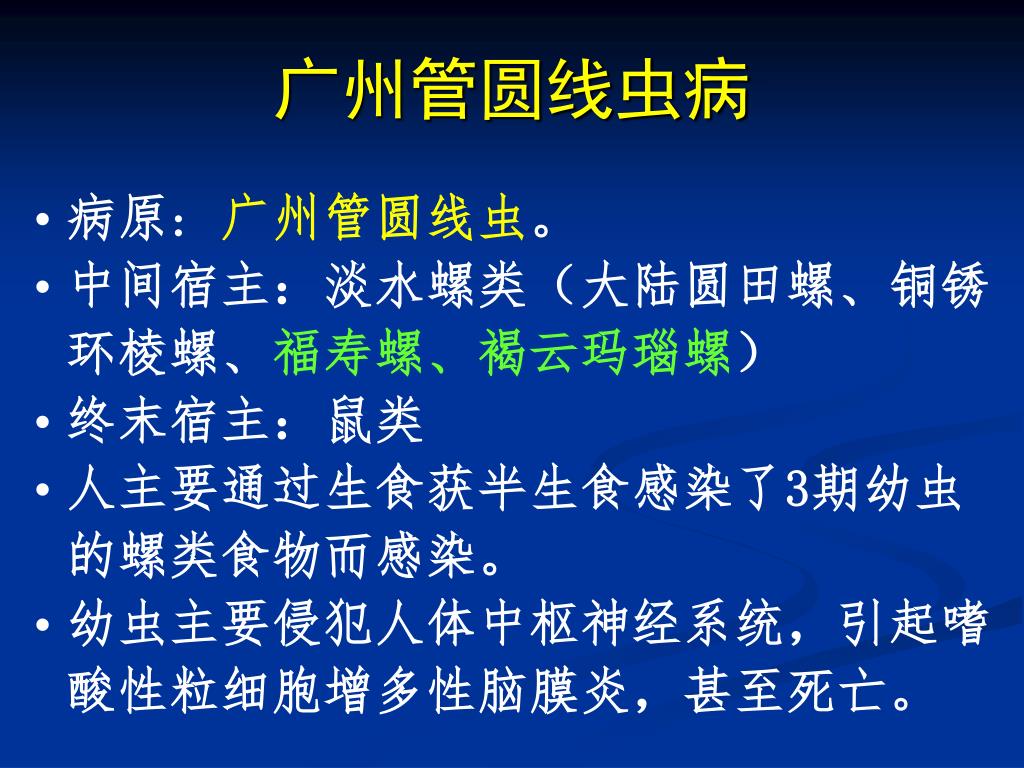 广州管圆线虫病

• 病原：广州管圆线虫。
• 中间宿主：淡水螺类（大陆圆田螺、铜锈环棱螺、福寿螺、褐云玛瑙螺）
• 终末宿主：鼠类
• 人主要通过生食获半生食感染了3期幼虫的螺类食物而感染。
• 幼虫主要侵犯人体中枢神经系统，引起嗜酸性粒细胞增多性脑膜炎，甚至死亡。